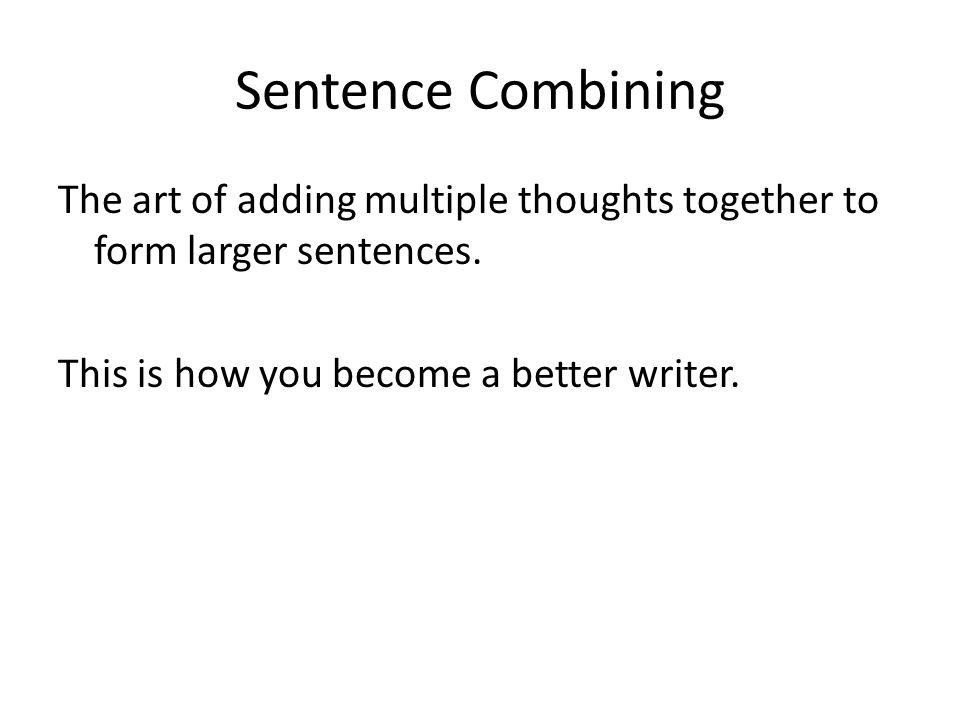 Sentence Combining

The art of adding multiple thoughts together to form larger sentences.

This is how you become a better writer.